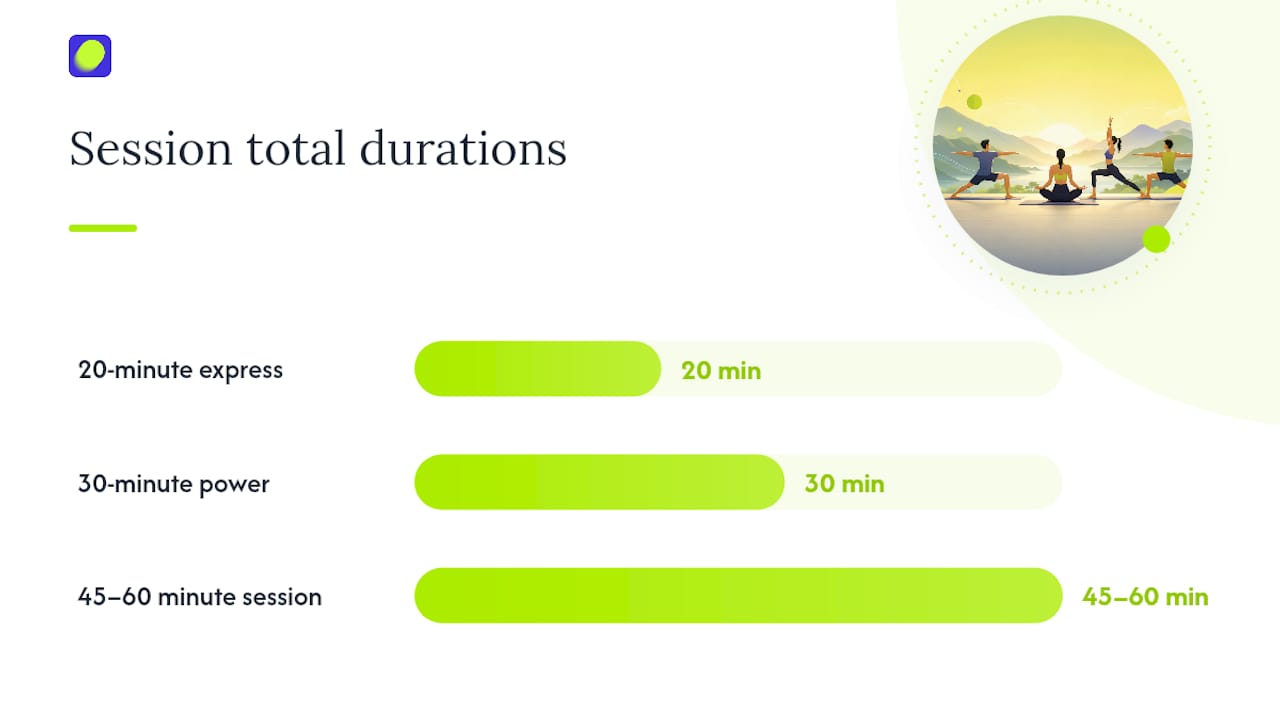 Session total durations

20-minute express
20 min

30-minute power
30 min

45–60 minute session
45–60 min